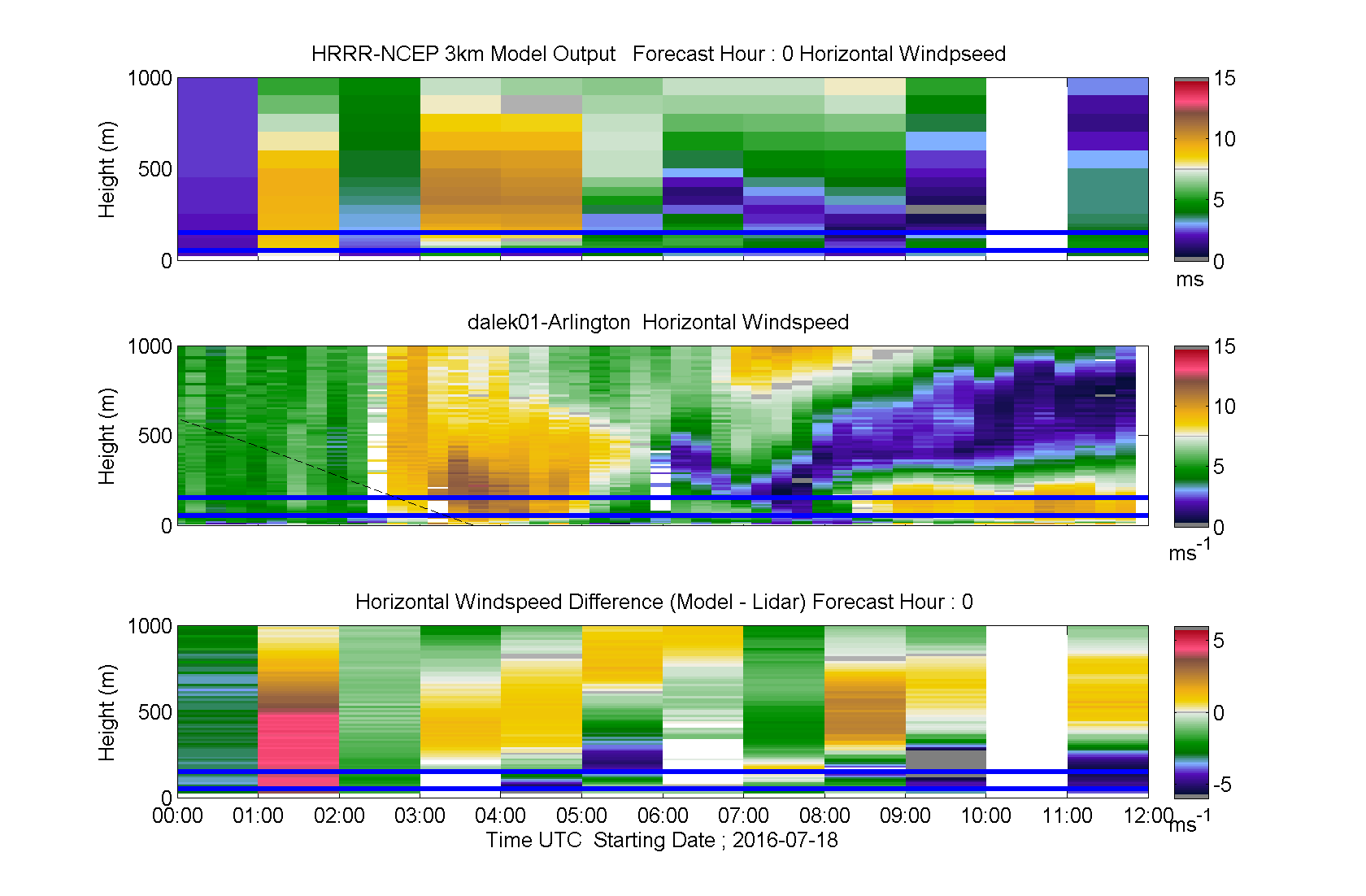 HRRR-NCEP 3km Model Output   Forecast Hour : 0 Horizontal Windpseed

Height (m)

1000

500

0

15

10

5

0

ms

dalek01-Arlington  Horizontal Windspeed

Height (m)

1000

500

0

15

10

5

0

$ms^{-1}$

Horizontal Windspeed Difference (Model - Lidar) Forecast Hour : 0

Height (m)

1000

500

0

5

0

-5

$ms^{-1}$

00:00 01:00 02:00 03:00 04:00 05:00 06:00 07:00 08:00 09:00 10:00 11:00 12:00

Time UTC  Starting Date ; 2016-07-18